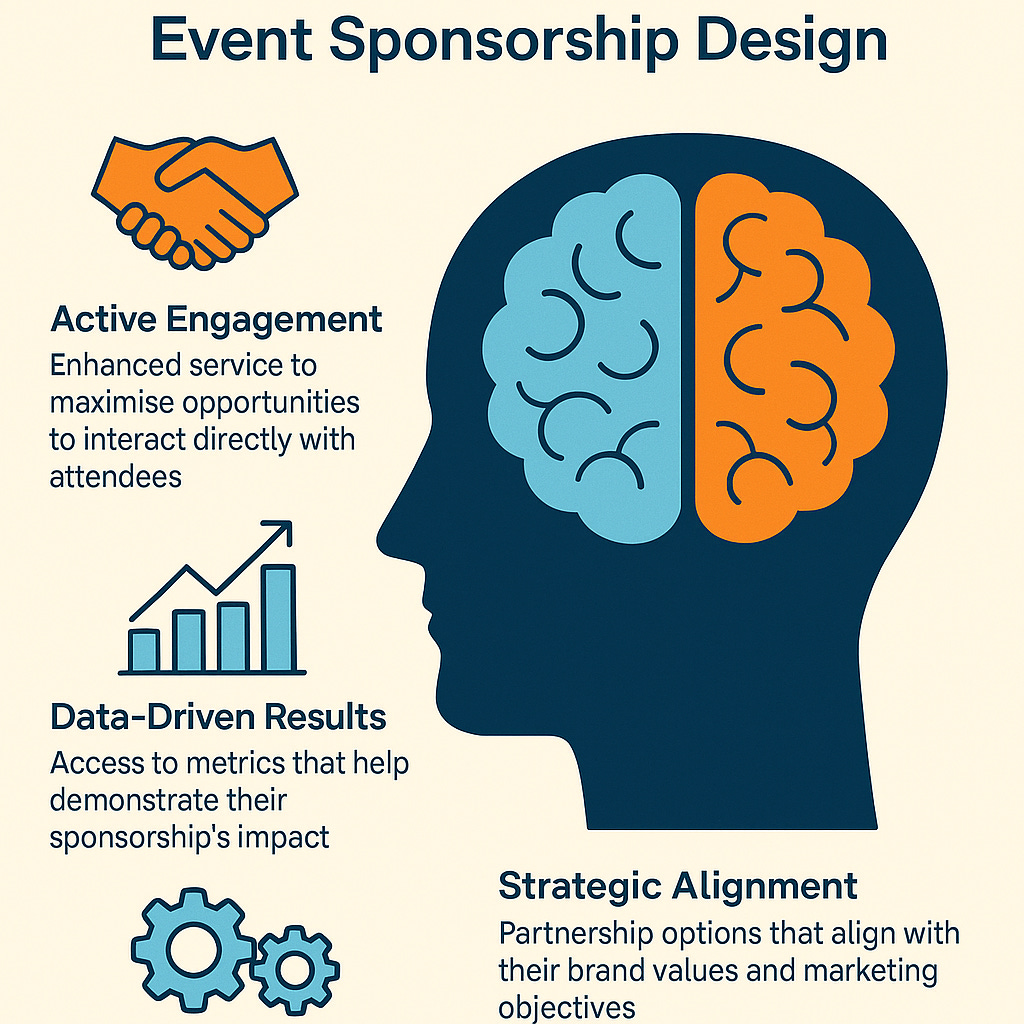 Event Sponsorship Design

Active Engagement
Enhanced service to maximise opportunities to interact directly with attendees

Data-Driven Results
Access to metrics that help demonstrate their sponsorship's impact

Strategic Alignment
Partnership options that align with their brand values and marketing objectives